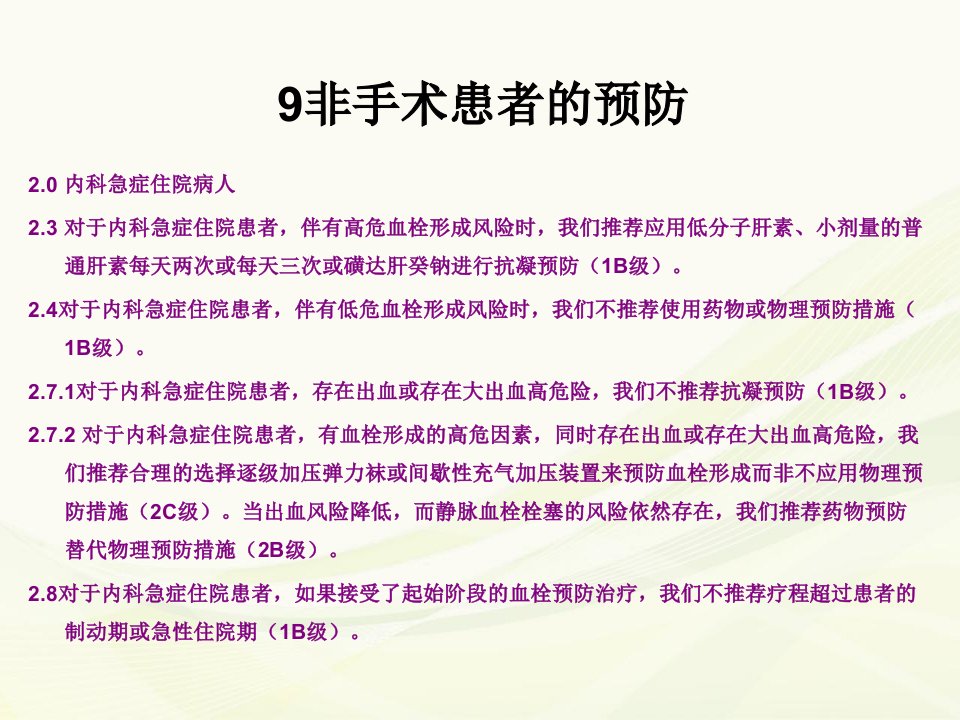 9非手术患者的预防

2.0 内科急症住院病人

2.3 对于内科急症住院患者，伴有高危血栓形成风险时，我们推荐应用低分子肝素、小剂量的普通肝素每天两次或每天三次或磺达肝癸钠进行抗凝预防（1B级）。

2.4对于内科急症住院患者，伴有低危血栓形成风险时，我们不推荐使用药物或物理预防措施（1B级）。

2.7.1对于内科急症住院患者，存在出血或存在大出血高危险，我们不推荐抗凝预防（1B级）。

2.7.2 对于内科急症住院患者，有血栓形成的高危因素，同时存在出血或存在大出血高危险，我们推荐合理的选择逐级加压弹力袜或间歇性充气加压装置来预防血栓形成而非不应用物理预防措施（2C级）。当出血风险降低，而静脉血栓栓塞的风险依然存在，我们推荐药物预防替代物理预防措施（2B级）。

2.8对于内科急症住院患者，如果接受了起始阶段的血栓预防治疗，我们不推荐疗程超过患者的制动期或急性住院期（1B级）。